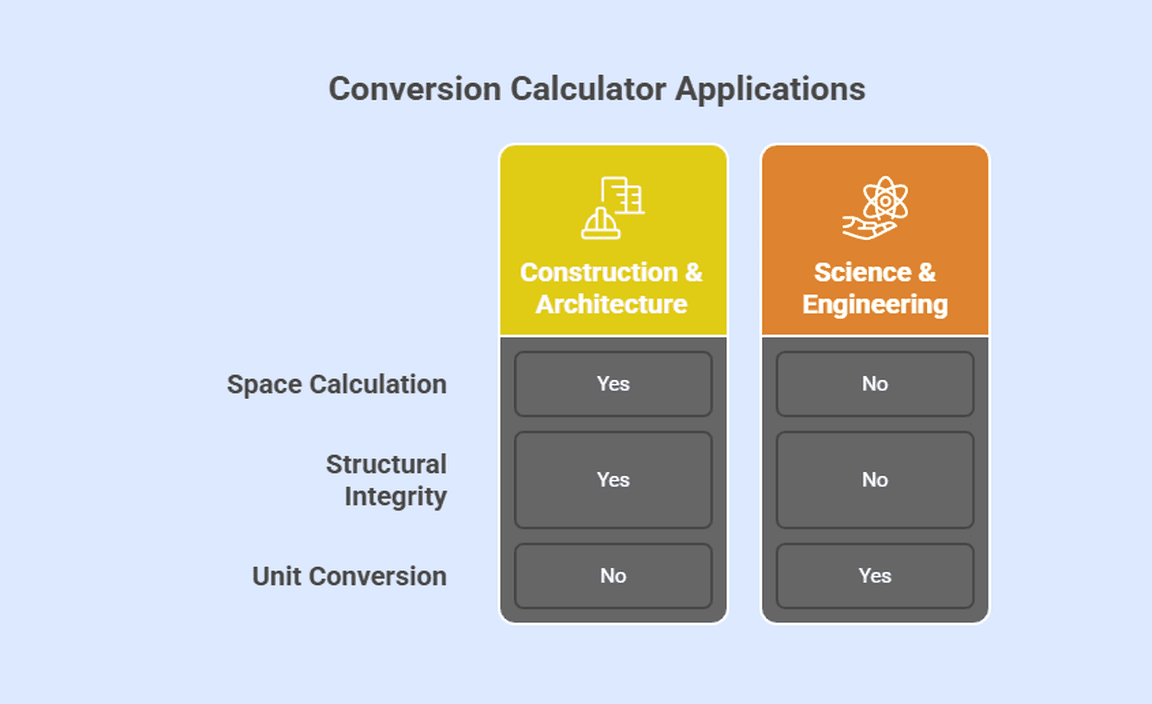 Conversion Calculator Applications

| | Construction & Architecture | Science & Engineering |
|---|---|---|
| Space Calculation | Yes | No |
| Structural Integrity | Yes | No |
| Unit Conversion | No | Yes |